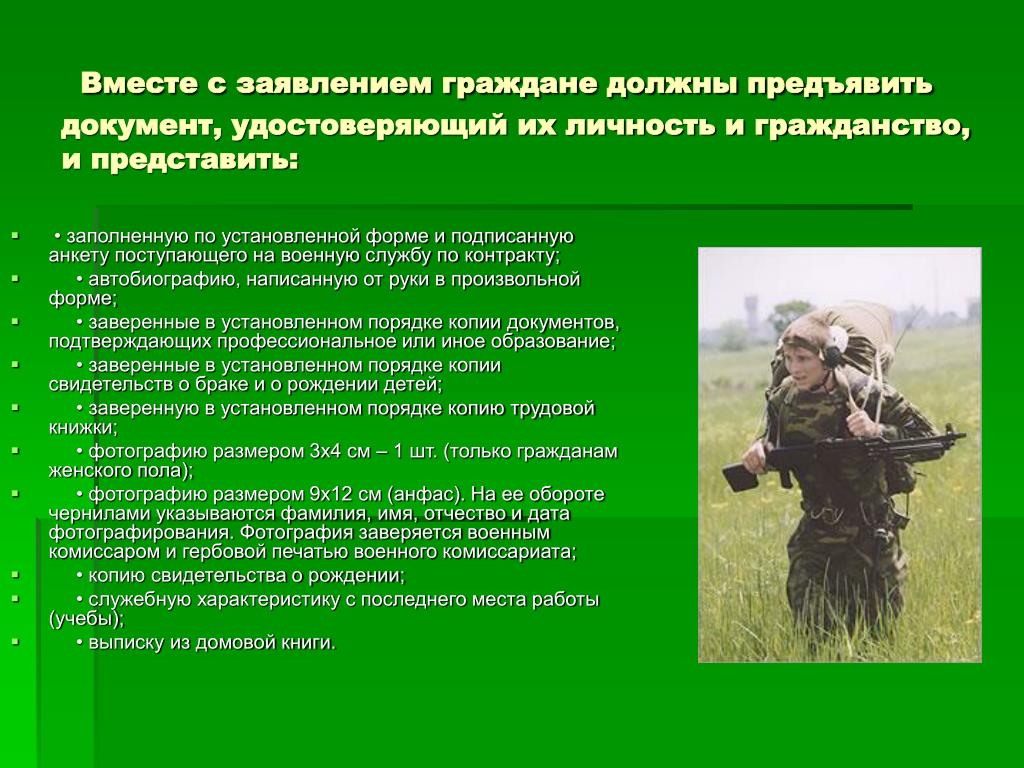 Вместе с заявлением граждане должны предъявить документ, удостоверяющий их личность и гражданство, и представить:

• заполненную по установленной форме и подписанную анкету поступающего на военную службу по контракту;

• автобиографию, написанную от руки в произвольной форме;

• заверенные в установленном порядке копии документов, подтверждающих профессиональное или иное образование;

• заверенные в установленном порядке копии свидетельств о браке и о рождении детей;

• заверенную в установленном порядке копию трудовой книжки;

• фотографию размером 3х4 см – 1 шт. (только гражданам женского пола);

• фотографию размером 9х12 см (анфас). На ее обороте чернилами указываются фамилия, имя, отчество и дата фотографирования. Фотография заверяется военным комиссаром и гербовой печатью военного комиссариата;

• копию свидетельства о рождении;

• служебную характеристику с последнего места работы (учебы);

• выписку из домовой книги.